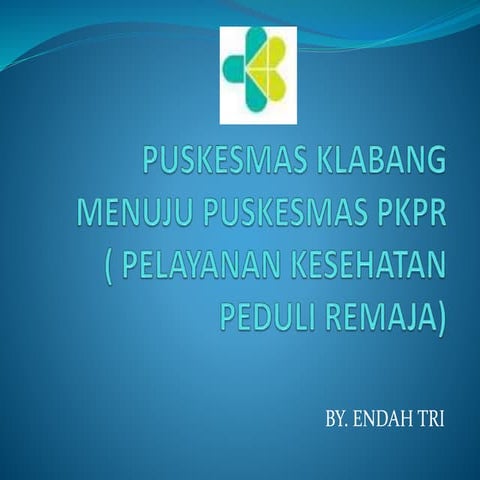 PUSKESMAS KLABANG MENUJU PUSKESMAS PKPR ( PELAYANAN KESEHATAN PEDULI REMAJA)

BY. ENDAH TRI